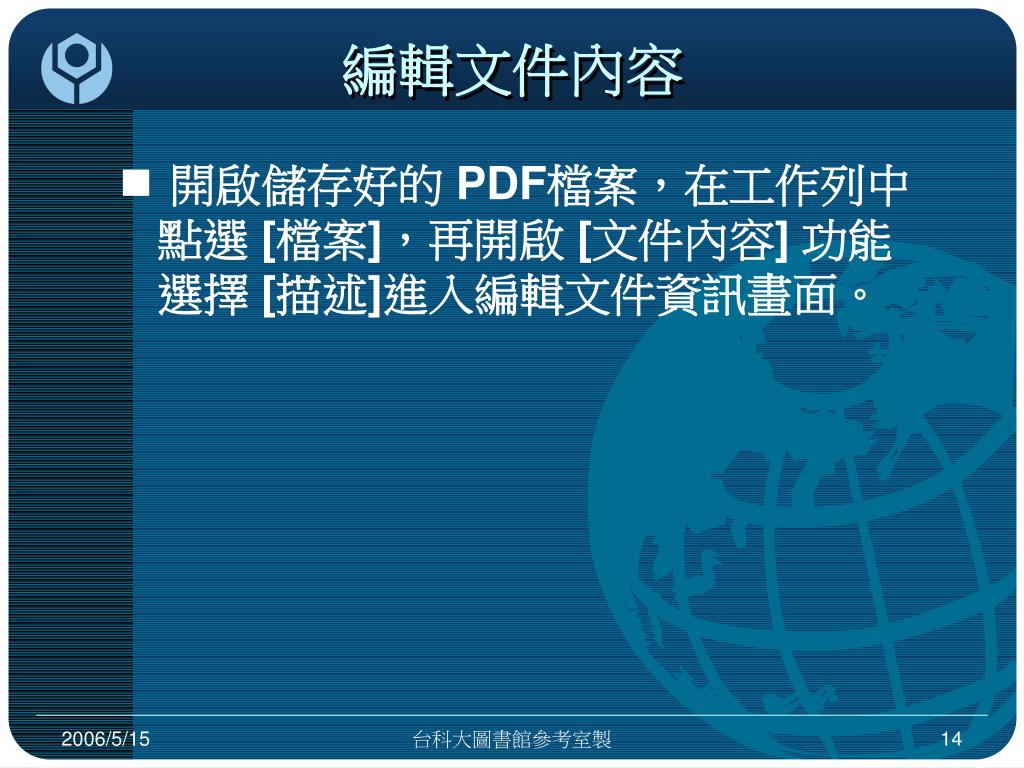 編輯文件內容

■ 開啟儲存好的 PDF檔案，在工作列中點選 [檔案]，再開啟 [文件內容] 功能選擇 [描述]進入編輯文件資訊畫面。

2006/5/15

台科大圖書館參考室製

14